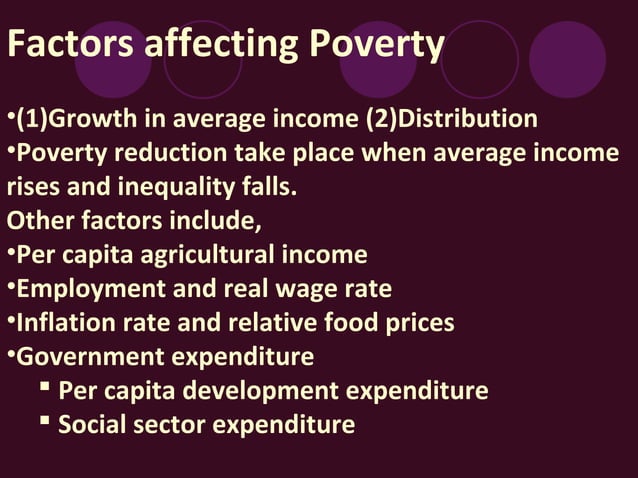 Factors affecting Poverty

•(1)Growth in average income (2)Distribution
•Poverty reduction take place when average income rises and inequality falls.
Other factors include,
•Per capita agricultural income
•Employment and real wage rate
•Inflation rate and relative food prices
•Government expenditure
▪ Per capita development expenditure
▪ Social sector expenditure